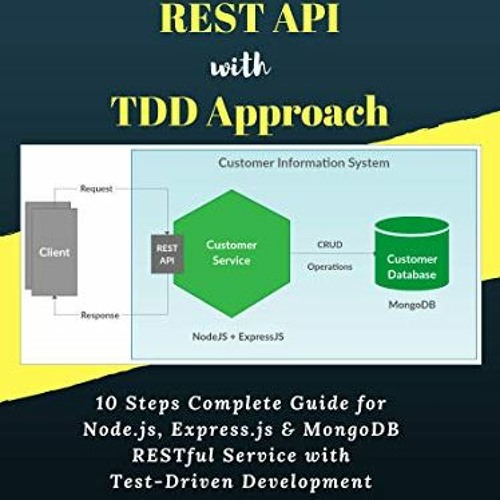 REST API
with
TDD Approach

Customer Information System

Request

Client

REST API

Customer Service

CRUD

Operations

Customer Database

MongoDB

Response

NodeJS + ExpressJS

10 Steps Complete Guide for Node.js, Express.js & MongoDB RESTful Service with Test-Driven Development